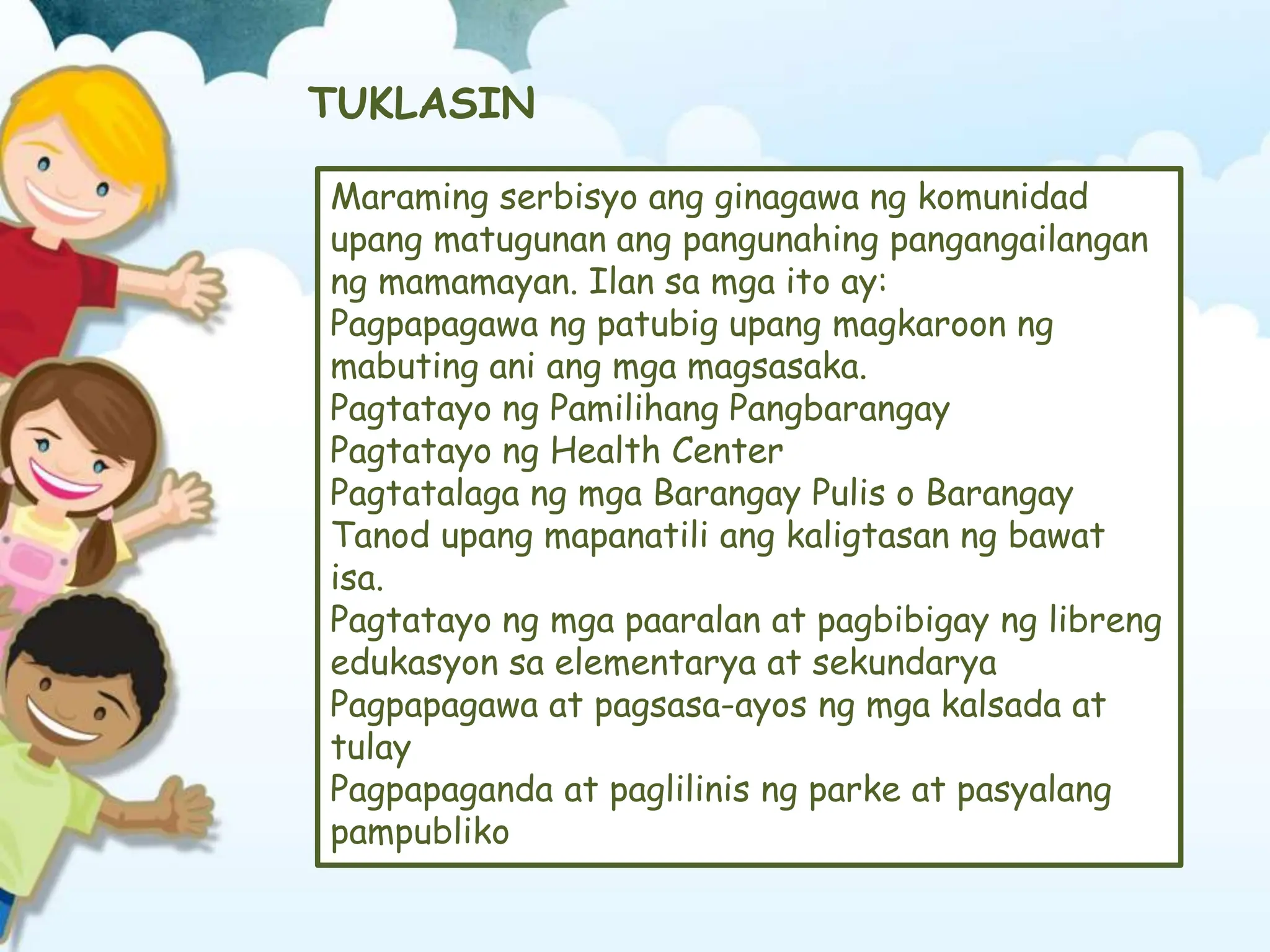 TUKLASIN

Maraming serbisyo ang ginagawa ng komunidad upang matugunan ang pangunahing pangangailangan ng mamamayan. Ilan sa mga ito ay:
Pagpapagawa ng patubig upang magkaroon ng mabuting ani ang mga magsasaka.
Pagtatayo ng Pamilihang Pangbarangay
Pagtatayo ng Health Center
Pagtatalaga ng mga Barangay Pulis o Barangay Tanod upang mapanatili ang kaligtasan ng bawat isa.
Pagtatayo ng mga paaralan at pagbibigay ng libreng edukasyon sa elementarya at sekundarya
Pagpapagawa at pagsasa-ayos ng mga kalsada at tulay
Pagpapaganda at paglilinis ng parke at pasyalang pampubliko